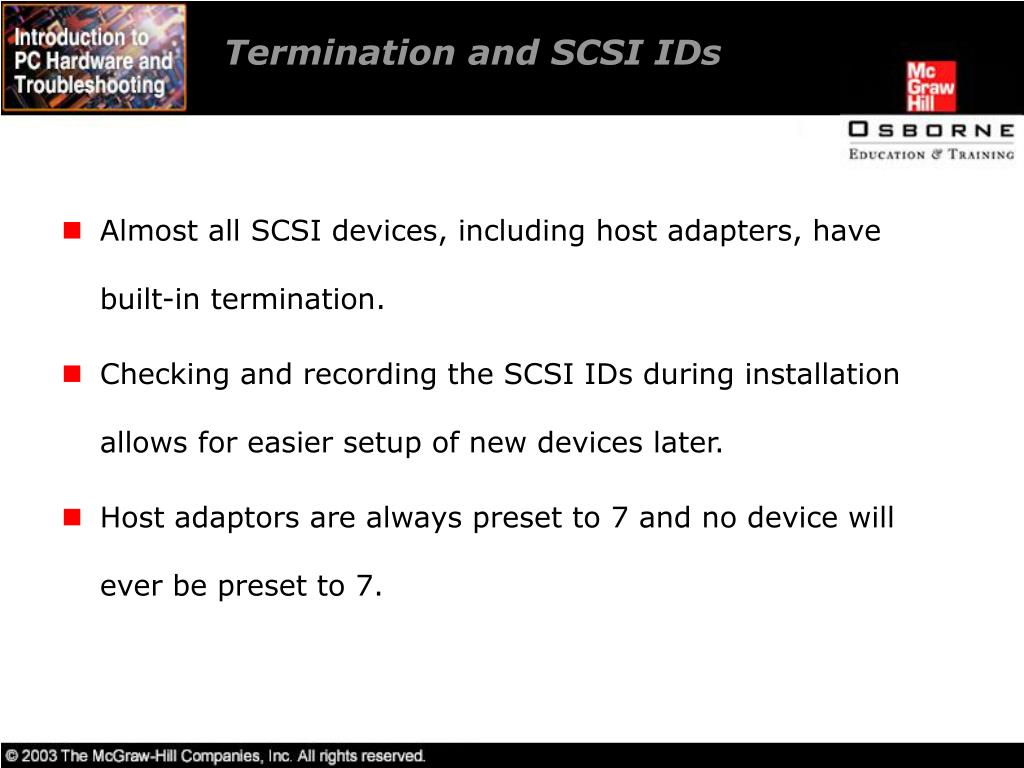 Introduction to PC Hardware and Troubleshooting

Termination and SCSI IDs

Mc Graw Hill

OSBORNE
EDUCATION & TRAINING

Almost all SCSI devices, including host adapters, have built-in termination.

Checking and recording the SCSI IDs during installation allows for easier setup of new devices later.

Host adaptors are always preset to 7 and no device will ever be preset to 7.

© 2003 The McGraw-Hill Companies, Inc. All rights reserved.